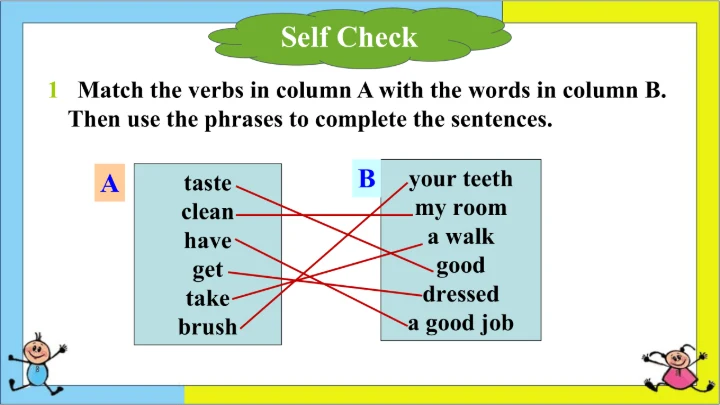 Self Check

1 Match the verbs in column A with the words in column B. Then use the phrases to complete the sentences.

A

taste
clean
have
get
take
brush

B

your teeth
my room
a walk
good
dressed
a good job